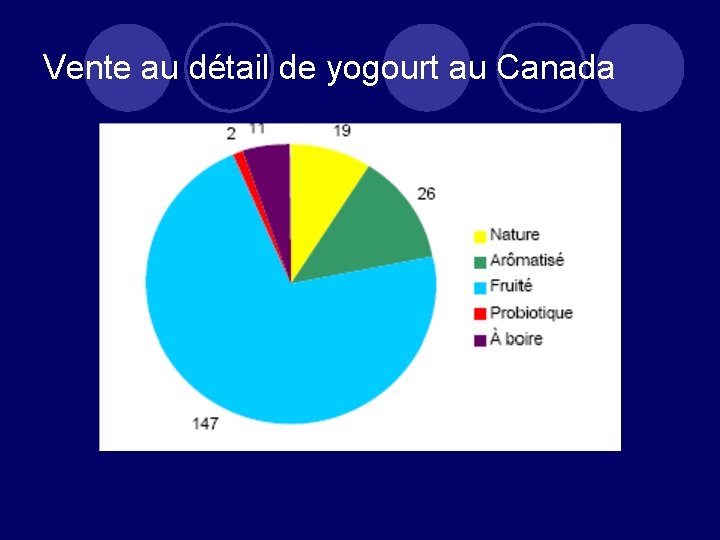 Vente au détail de yogourt au Canada

2
11
19
26
147

Nature
Arômatisé
Fruité
Probiotique
À boire